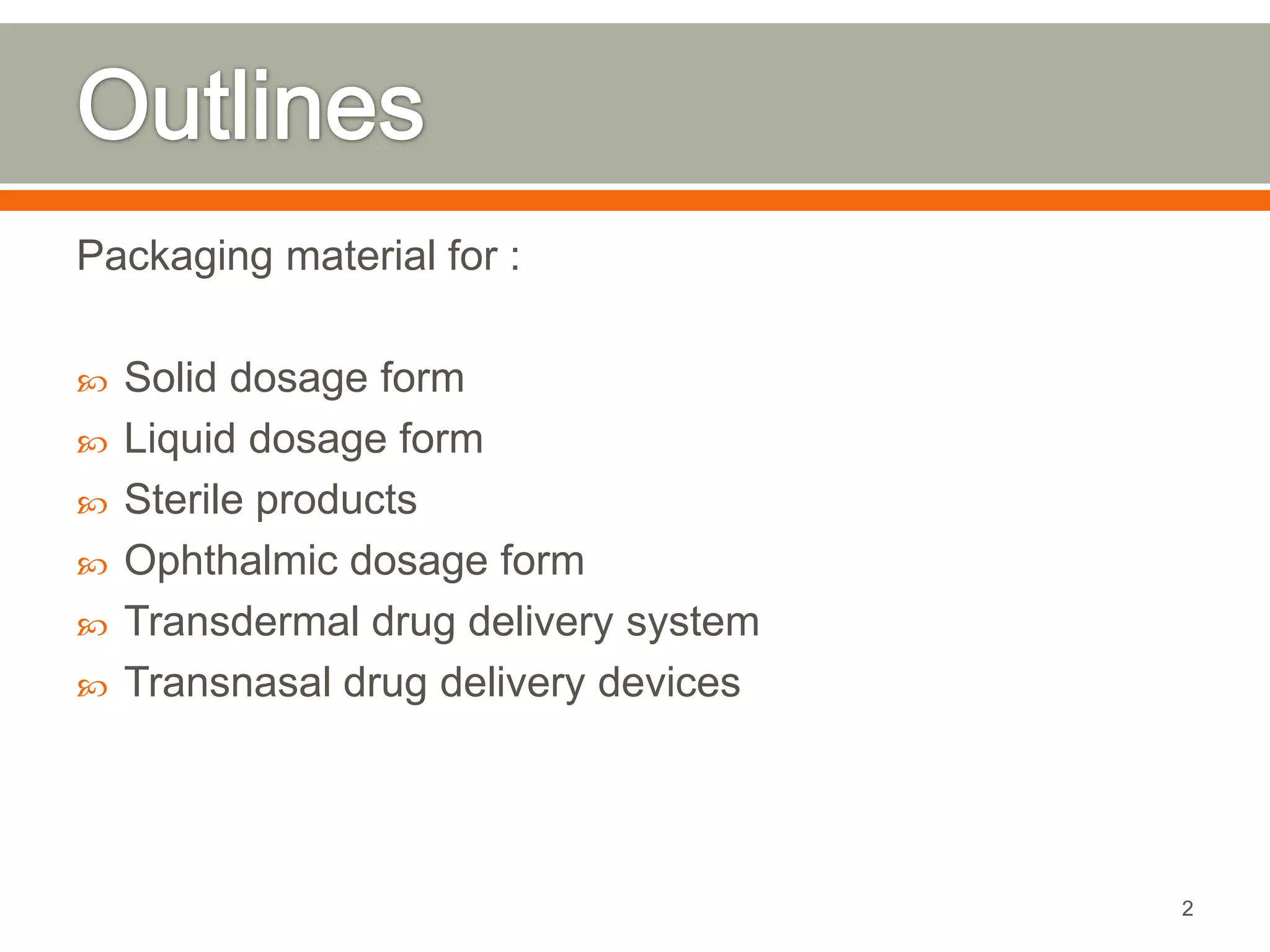 Outlines

Packaging material for :

- Solid dosage form
- Liquid dosage form
- Sterile products
- Ophthalmic dosage form
- Transdermal drug delivery system
- Transnasal drug delivery devices

2